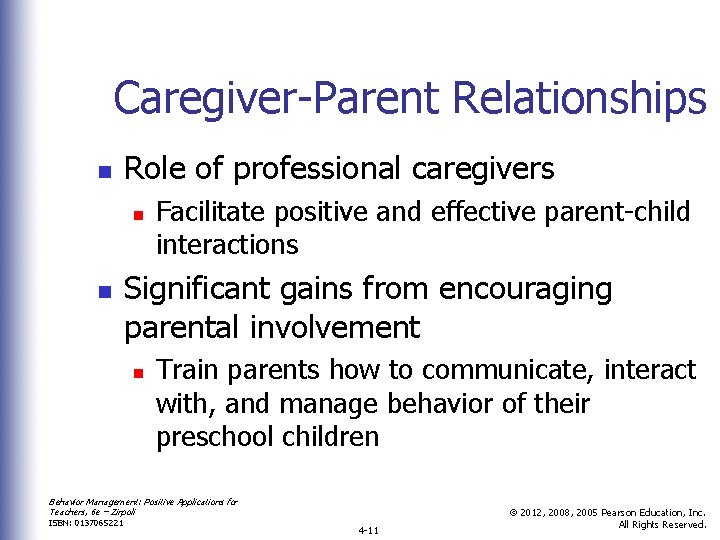 Caregiver-Parent Relationships

Role of professional caregivers

Facilitate positive and effective parent-child interactions

Significant gains from encouraging parental involvement

Train parents how to communicate, interact with, and manage behavior of their preschool children

Behavior Management: Positive Applications for Teachers, 6e – Zirpoli
ISBN: 0137065221

4-11

© 2012, 2008, 2005 Pearson Education, Inc.
All Rights Reserved.